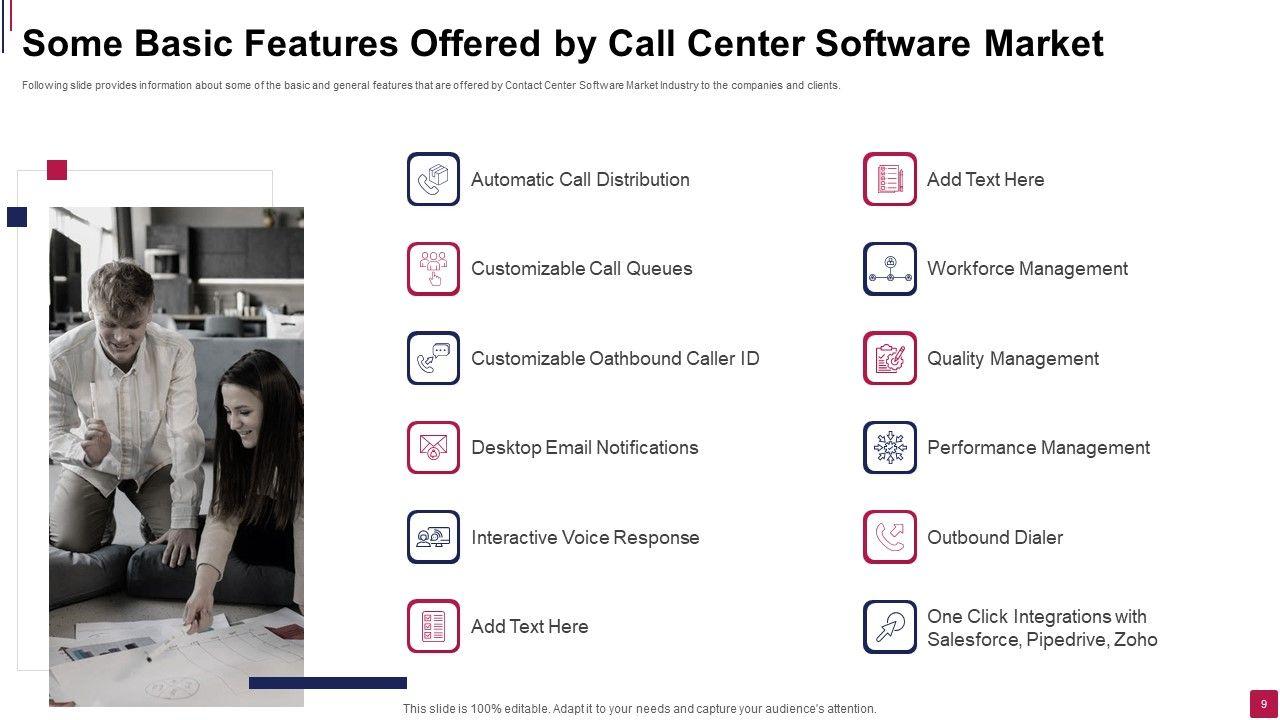 Some Basic Features Offered by Call Center Software Market

Following slide provides information about some of the basic and general features that are offered by Contact Center Software Market Industry to the companies and clients.

Automatic Call Distribution

Customizable Call Queues

Customizable Oathbound Caller ID

Desktop Email Notifications

Interactive Voice Response

Add Text Here

Add Text Here

Workforce Management

Quality Management

Performance Management

Outbound Dialer

One Click Integrations with Salesforce, Pipedrive, Zoho

This slide is 100% editable. Adapt it to your needs and capture your audience's attention.

9